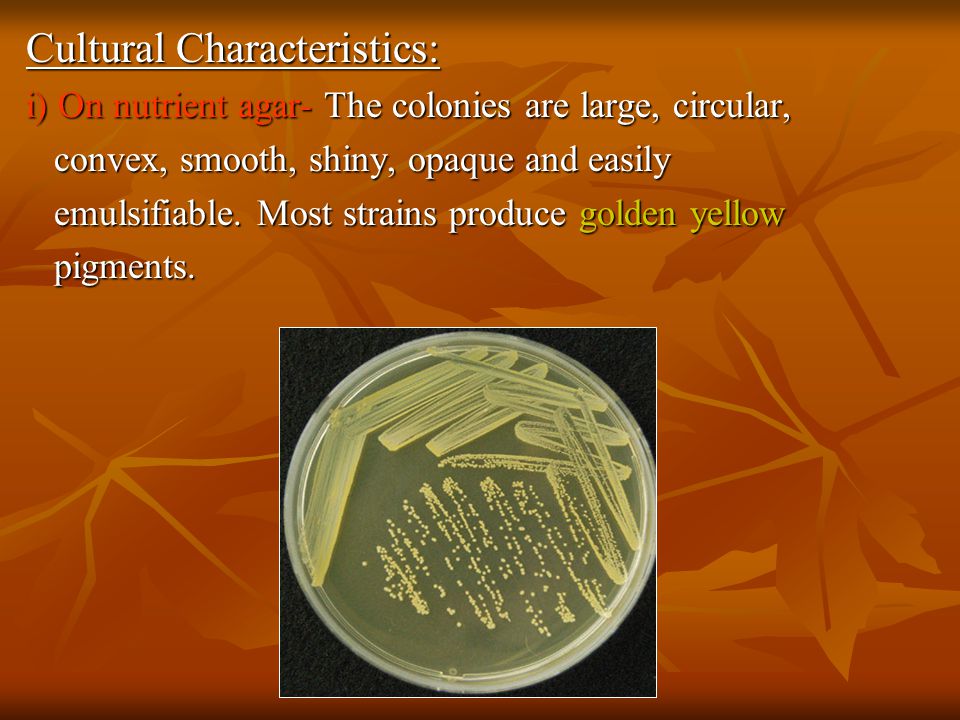 Cultural Characteristics:

i) On nutrient agar- The colonies are large, circular, convex, smooth, shiny, opaque and easily emulsifiable. Most strains produce golden yellow pigments.